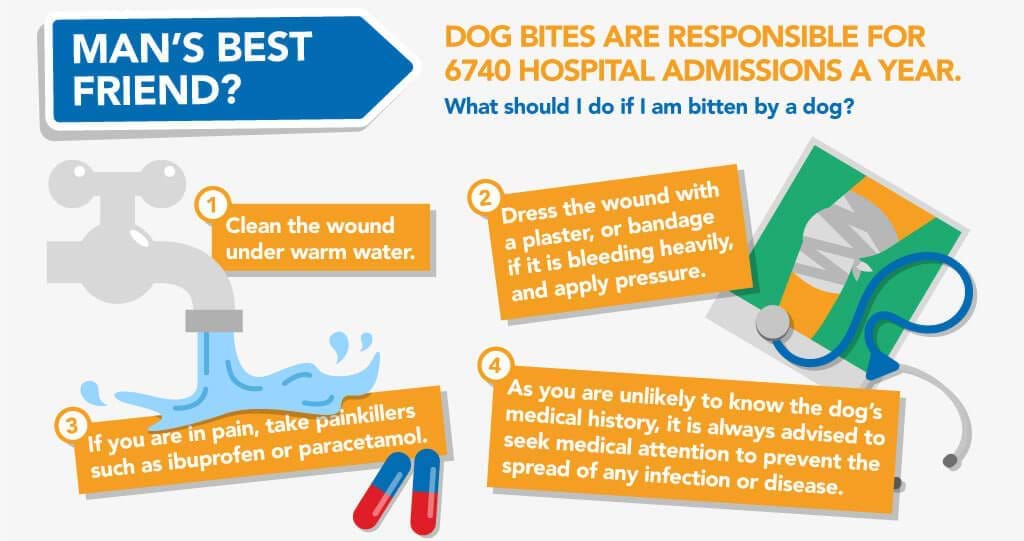 MAN'S BEST FRIEND?

DOG BITES ARE RESPONSIBLE FOR 6740 HOSPITAL ADMISSIONS A YEAR.

What should I do if I am bitten by a dog?

1
Clean the wound under warm water.

2
Dress the wound with a plaster, or bandage if it is bleeding heavily, and apply pressure.

3
If you are in pain, take painkillers such as ibuprofen or paracetamol.

4
As you are unlikely to know the dog's medical history, it is always advised to seek medical attention to prevent the spread of any infection or disease.